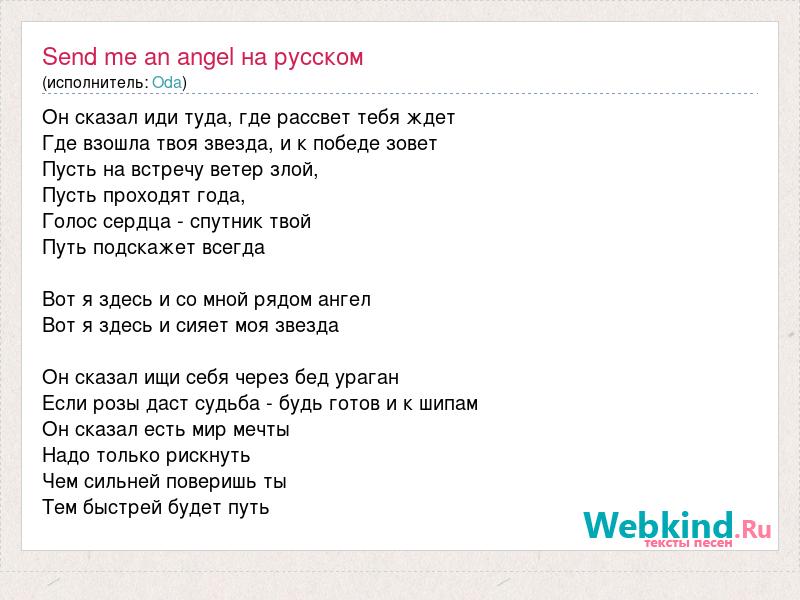 Send me an angel на русском
(исполнитель: Oda)

Он сказал иди туда, где рассвет тебя ждет
Где взошла твоя звезда, и к победе зовет
Пусть на встречу ветер злой,
Пусть проходят года,
Голос сердца - спутник твой
Путь подскажет всегда

Вот я здесь и со мной рядом ангел
Вот я здесь и сияет моя звезда

Он сказал ищи себя через бед ураган
Если розы даст судьба - будь готов и к шипам
Он сказал есть мир мечты
Надо только рискнуть
Чем сильней поверишь ты
Тем быстрей будет путь

Webkind.Ru
тексты песен